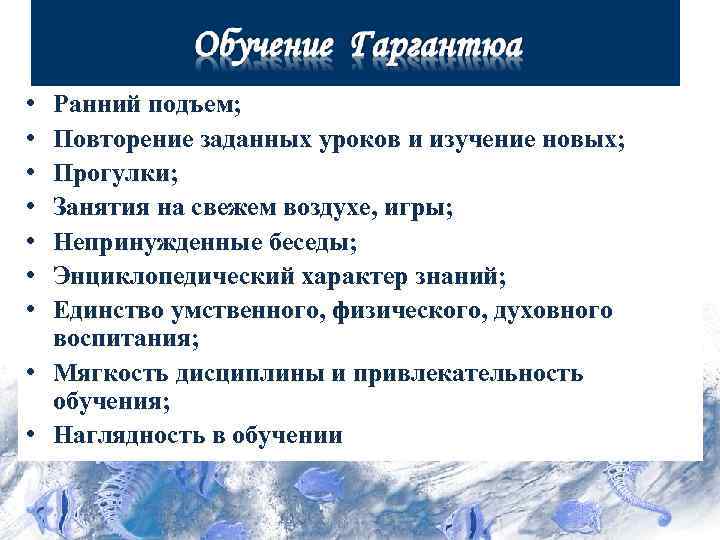 Обучение Гаргантюа

• Ранний подъем;
• Повторение заданных уроков и изучение новых;
• Прогулки;
• Занятия на свежем воздухе, игры;
• Непринужденные беседы;
• Энциклопедический характер знаний;
• Единство умственного, физического, духовного воспитания;
• Мягкость дисциплины и привлекательность обучения;
• Наглядность в обучении